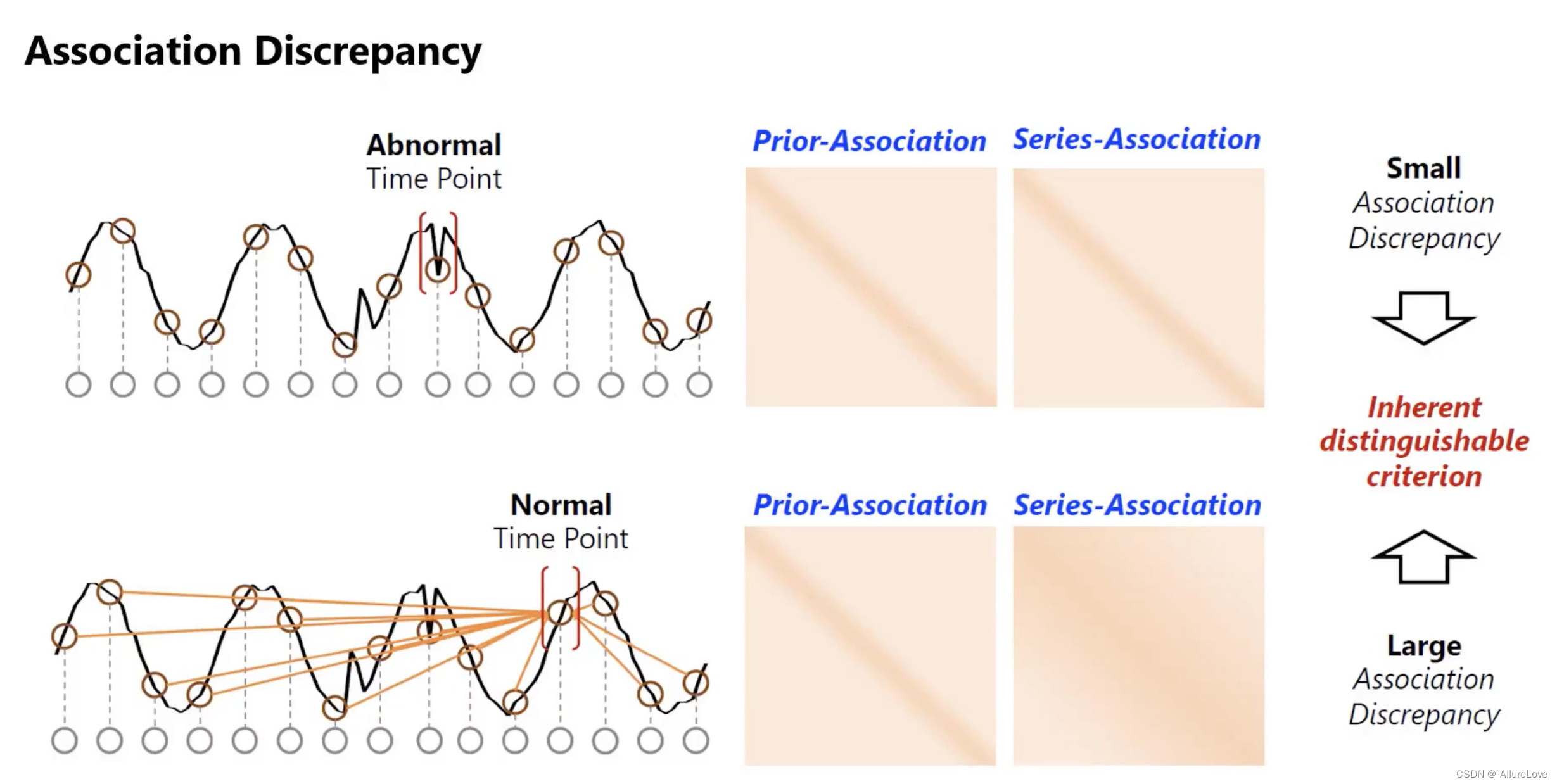 Association Discrepancy

Abnormal
Time Point

Prior-Association

Series-Association

Small
Association
Discrepancy

Inherent
distinguishable
criterion

Normal
Time Point

Prior-Association

Series-Association

Large
Association
Discrepancy

CSDN @`AllureLove